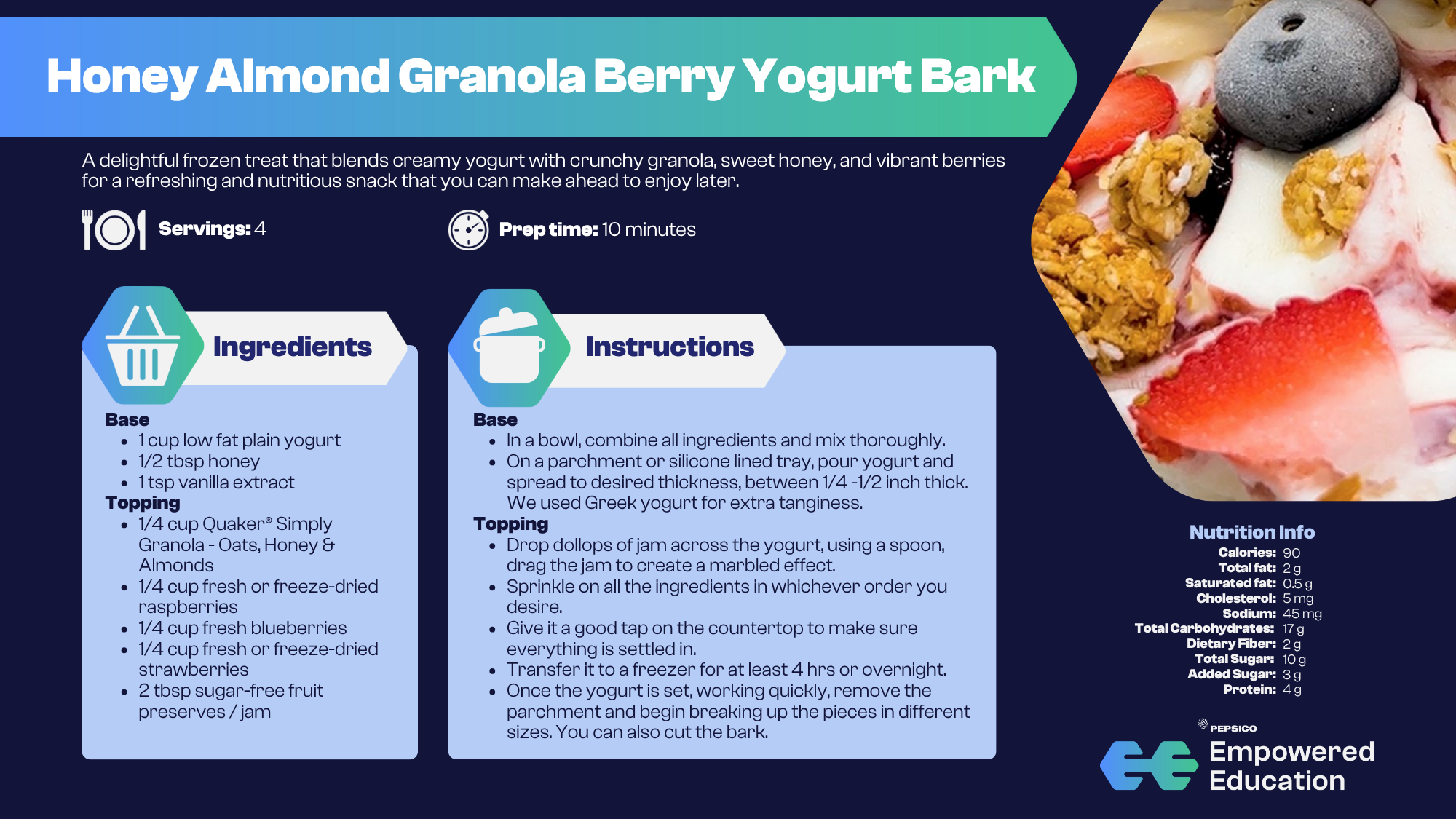 Honey Almond Granola Berry Yogurt Bark

A delightful frozen treat that blends creamy yogurt with crunchy granola, sweet honey, and vibrant berries for a refreshing and nutritious snack that you can make ahead to enjoy later.

Servings: 4

Prep time: 10 minutes

Ingredients

Base
- 1 cup low fat plain yogurt
- 1/2 tbsp honey
- 1 tsp vanilla extract

Topping
- 1/4 cup Quaker® Simply Granola - Oats, Honey & Almonds
- 1/4 cup fresh or freeze-dried raspberries
- 1/4 cup fresh blueberries
- 1/4 cup fresh or freeze-dried strawberries
- 2 tbsp sugar-free fruit preserves / jam

Instructions

Base
- In a bowl, combine all ingredients and mix thoroughly.
- On a parchment or silicone lined tray, pour yogurt and spread to desired thickness, between 1/4 -1/2 inch thick. We used Greek yogurt for extra tanginess.

Topping
- Drop dollops of jam across the yogurt, using a spoon, drag the jam to create a marbled effect.
- Sprinkle on all the ingredients in whichever order you desire.
- Give it a good tap on the countertop to make sure everything is settled in.
- Transfer it to a freezer for at least 4 hrs or overnight.
- Once the yogurt is set, working quickly, remove the parchment and begin breaking up the pieces in different sizes. You can also cut the bark.

Nutrition Info
Calories: 90
Total fat: 2 g
Saturated fat: 0.5 g
Cholesterol: 5 mg
Sodium: 45 mg
Total Carbohydrates: 17 g
Dietary Fiber: 2 g
Total Sugar: 10 g
Added Sugar: 3 g
Protein: 4 g

PEPSICO
Empowered Education